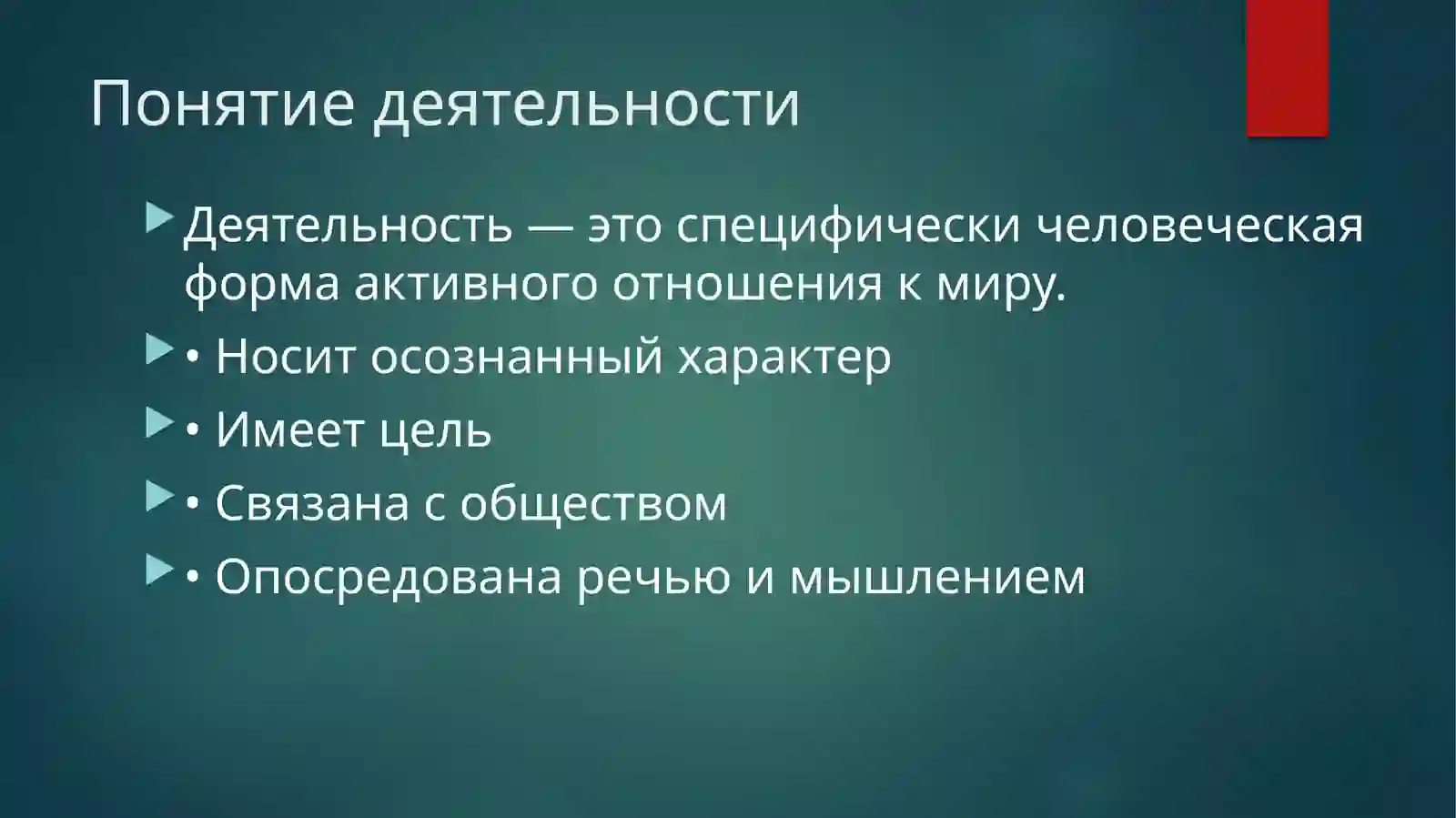 Понятие деятельности

Деятельность — это специфически человеческая форма активного отношения к миру.

• Носит осознанный характер

• Имеет цель

• Связана с обществом

• Опосредована речью и мышлением